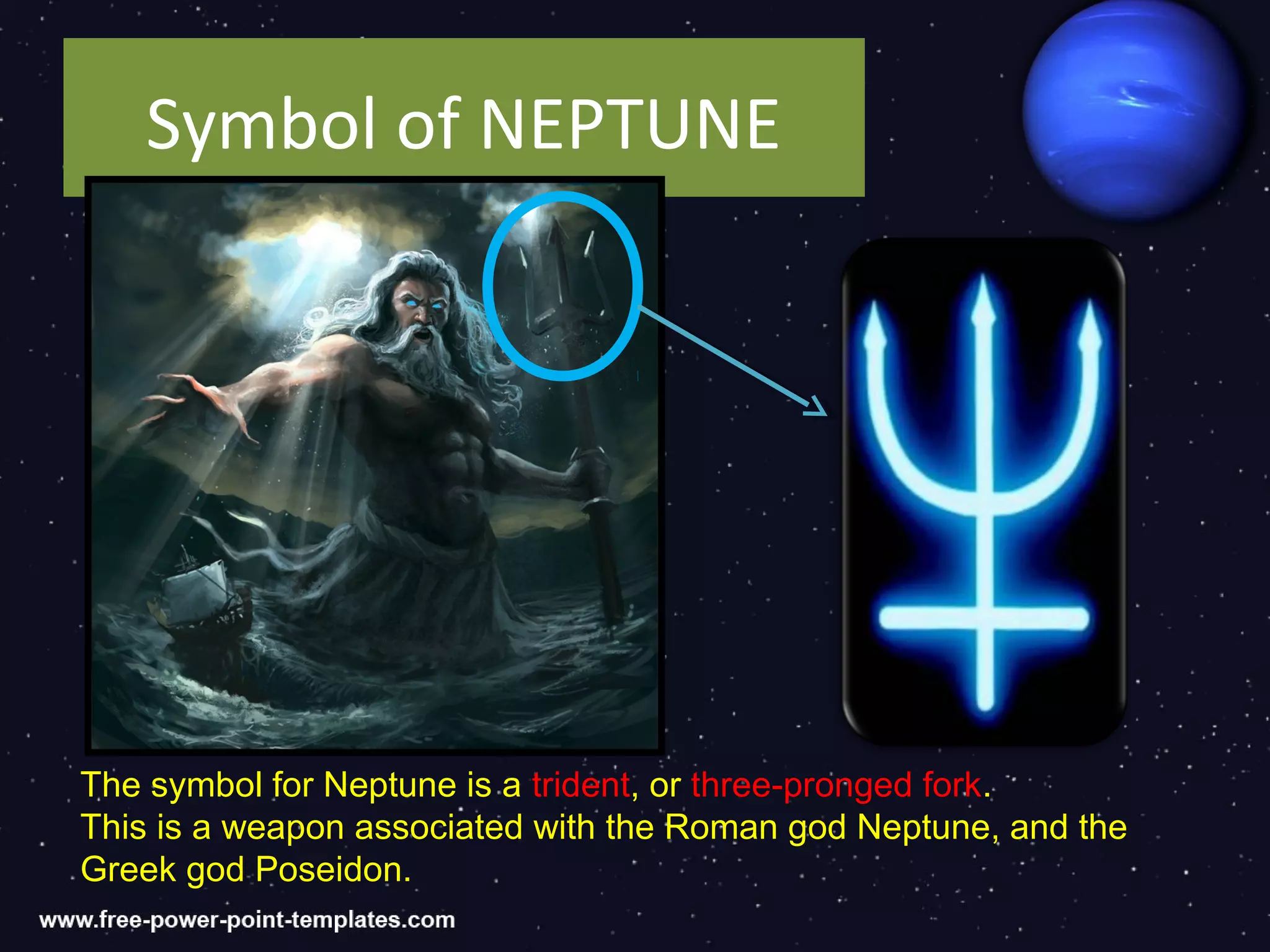 Symbol of NEPTUNE

The symbol for Neptune is a trident, or three-pronged fork.
This is a weapon associated with the Roman god Neptune, and the Greek god Poseidon.

www.free-power-point-templates.com